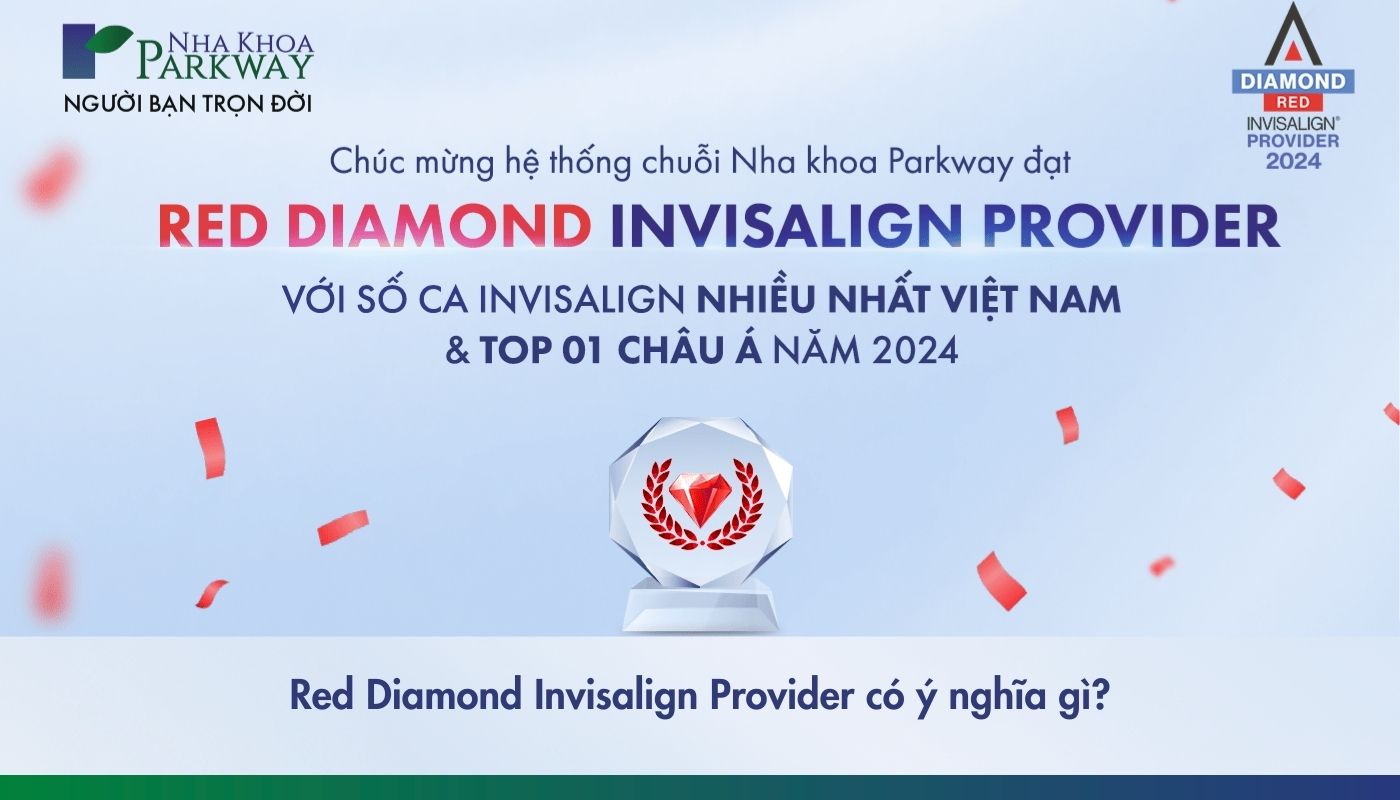 NHA KHOA PARKWAY
NGƯỜI BẠN TRỌN ĐỜI

DIAMOND
RED
INVISALIGN®
PROVIDER
2024

Chúc mừng hệ thống chuỗi Nha khoa Parkway đạt

RED DIAMOND INVISALIGN PROVIDER

VỚI SỐ CA INVISALIGN NHIỀU NHẤT VIỆT NAM
& TOP 01 CHÂU Á NĂM 2024

Red Diamond Invisalign Provider có ý nghĩa gì?